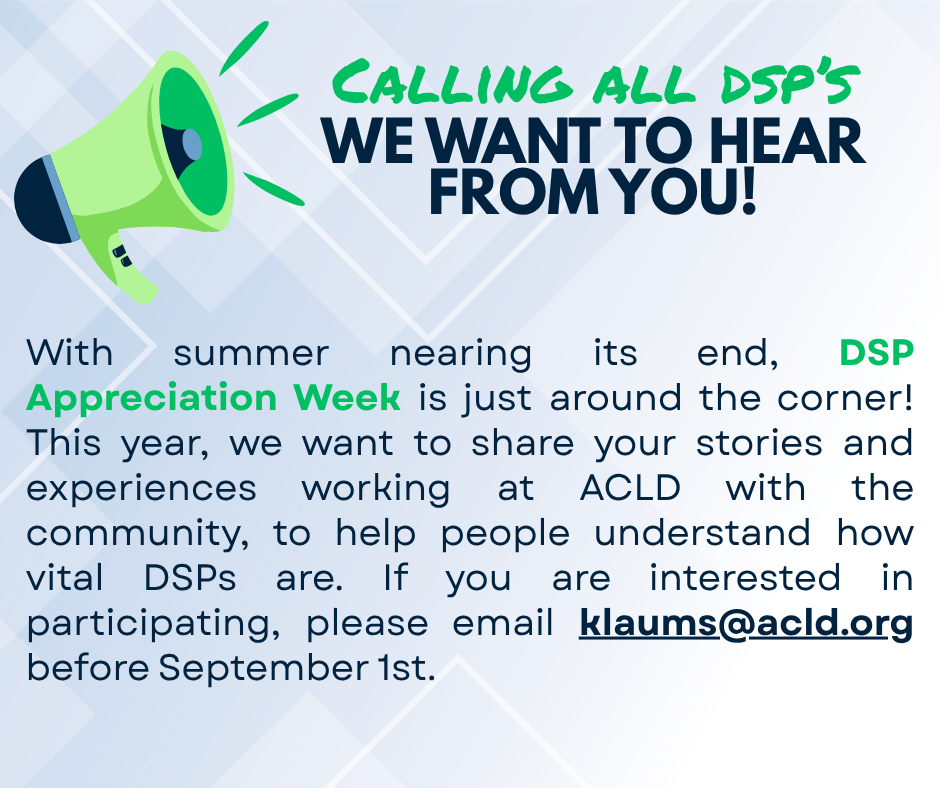 CALLING ALL DSP'S
WE WANT TO HEAR FROM YOU!

With summer nearing its end, DSP Appreciation Week is just around the corner! This year, we want to share your stories and experiences working at ACLD with the community, to help people understand how vital DSPs are. If you are interested in participating, please email klaums@acld.org before September 1st.